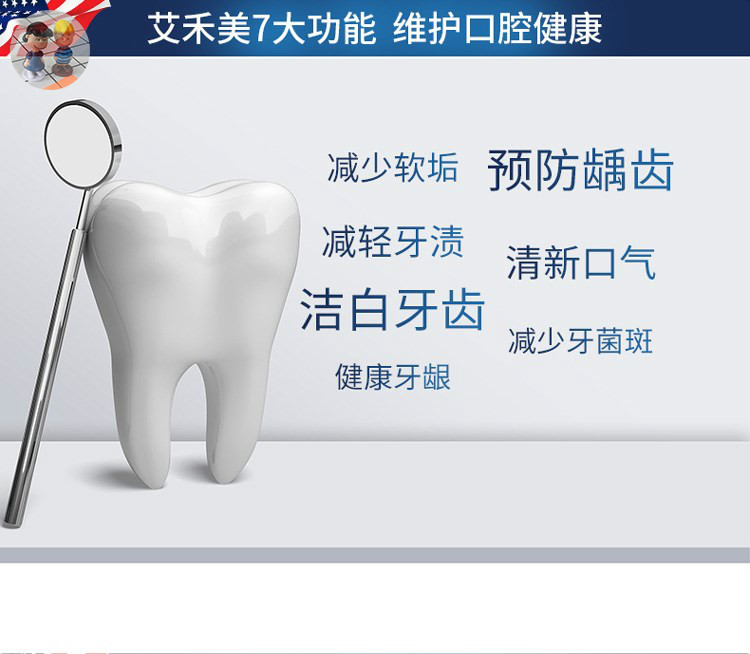 艾禾美7大功能 维护口腔健康

减少软垢 预防龋齿

减轻牙渍 清新口气

洁白牙齿 减少牙菌斑

健康牙龈